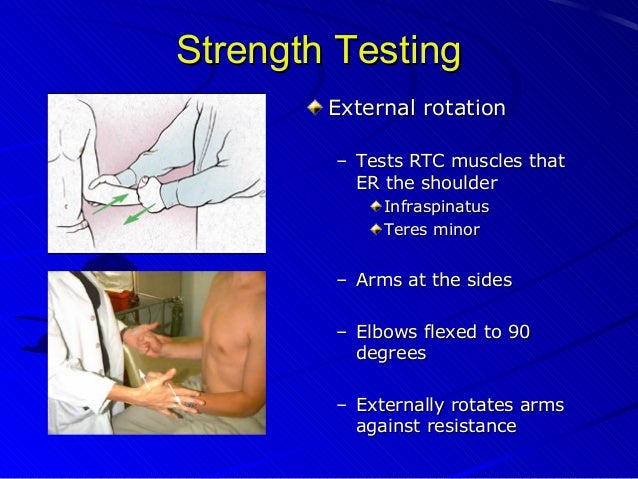 Strength Testing

External rotation

– Tests RTC muscles that ER the shoulder
  Infraspinatus
  Teres minor

– Arms at the sides

– Elbows flexed to 90 degrees

– Externally rotates arms against resistance